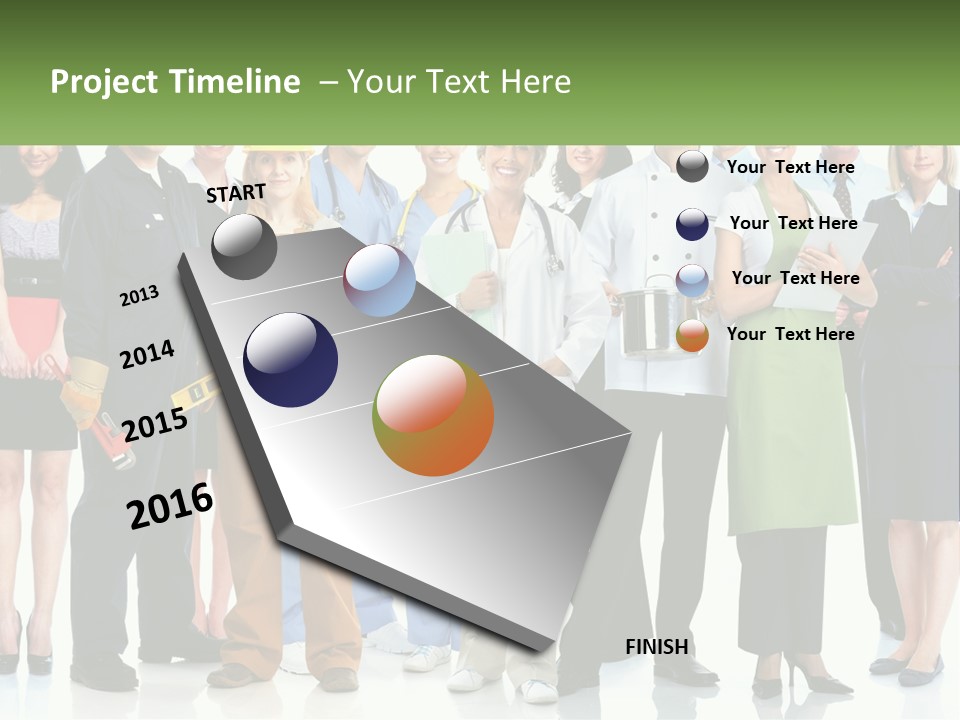 Project Timeline – Your Text Here

START

2013

2014

2015

2016

FINISH

Your Text Here

Your Text Here

Your Text Here

Your Text Here